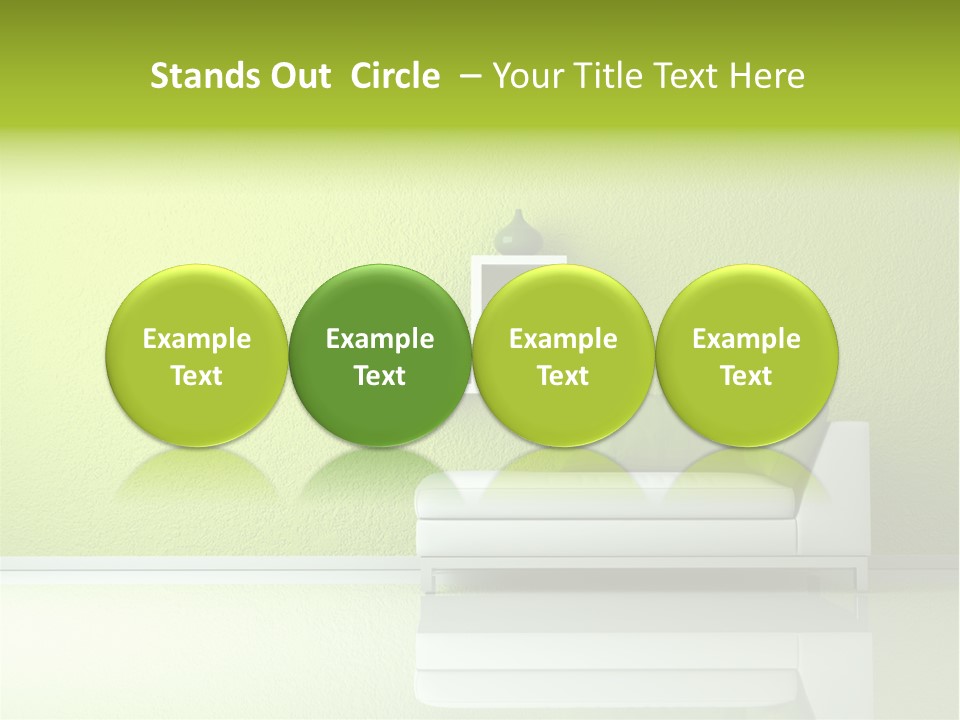 Stands Out  Circle  – Your Title Text Here

Example Text

Example Text

Example Text

Example Text